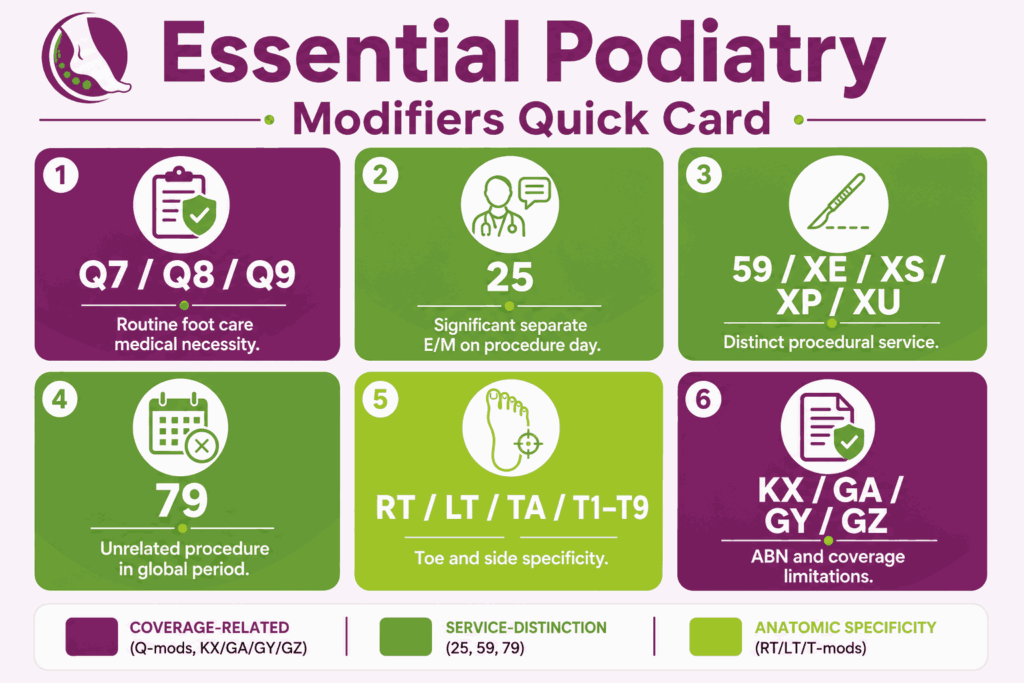 Essential Podiatry
Modifiers Quick Card

1
Q7 / Q8 / Q9
Routine foot care medical necessity.

2
25
Significant separate E/M on procedure day.

3
59 / XE / XS / XP / XU
Distinct procedural service.

4
79
Unrelated procedure in global period.

5
RT / LT / TA / T1–T9
Toe and side specificity.

6
KX / GA / GY / GZ
ABN and coverage limitations.

COVERAGE-RELATED
(Q-mods, KX/GA/GY/GZ)

SERVICE-DISTINCTION
(25, 59, 79)

ANATOMIC SPECIFICITY
(RT/LT/T-mods)